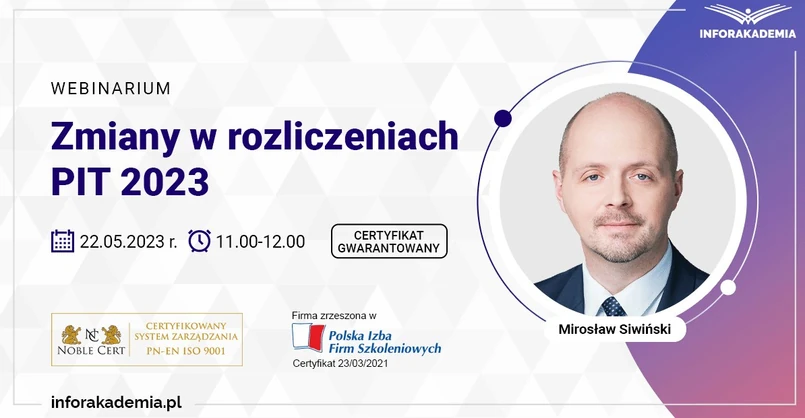 INFORAKADEMIA

WEBINARIUM

Zmiany w rozliczeniach PIT 2023

22.05.2023 r. 11.00-12.00

CERTYFIKAT GWARANTOWANY

NC NOBLE CERT

CERTYFIKOWANY SYSTEM ZARZĄDZANIA PN-EN ISO 9001

Firma zrzeszona w

Polska Izba Firm Szkoleniowych

Certyfikat 23/03/2021

Mirosław Siwiński

inforakademia.pl